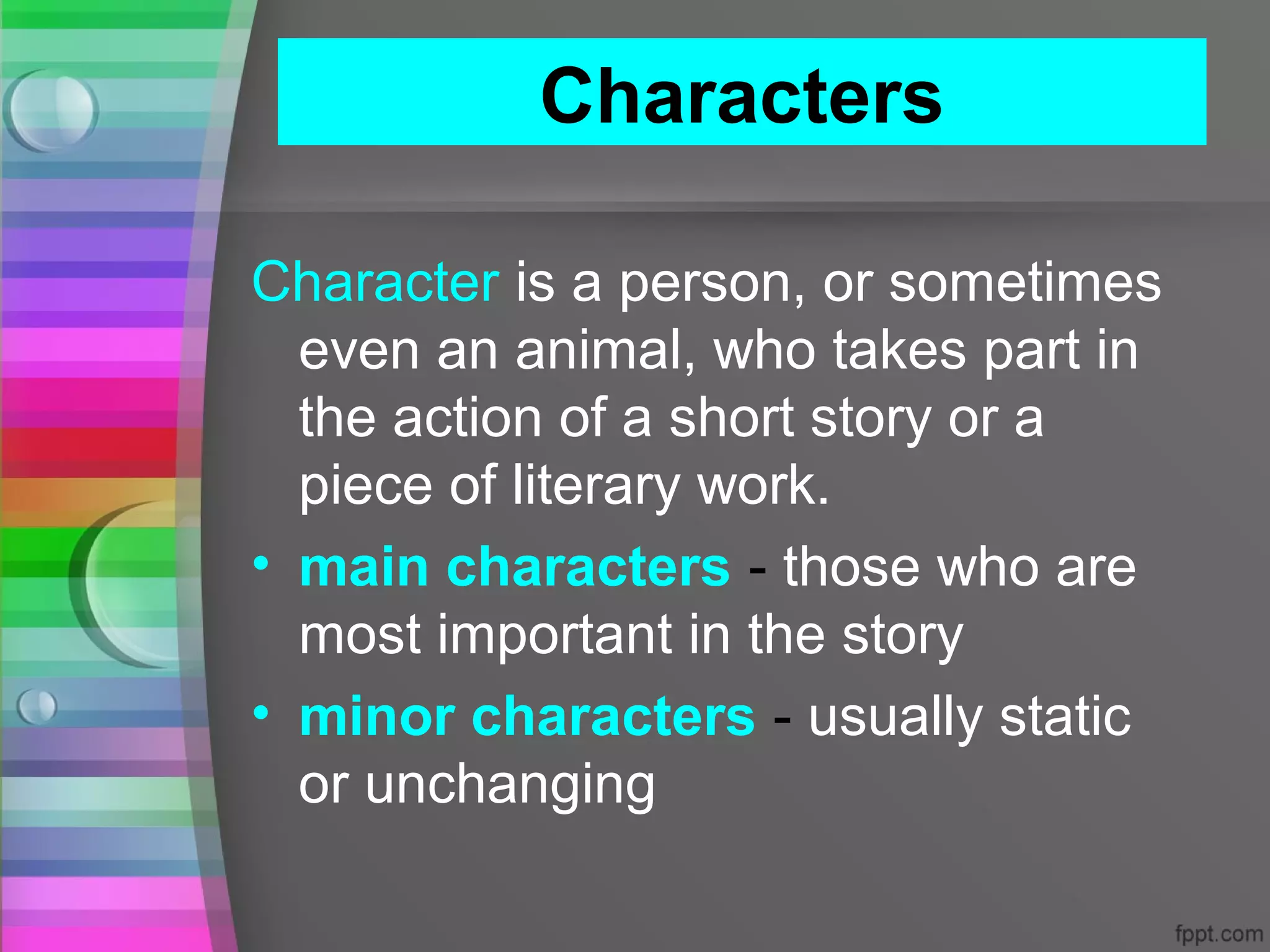 Characters

Character is a person, or sometimes even an animal, who takes part in the action of a short story or a piece of literary work.

• main characters - those who are most important in the story
• minor characters - usually static or unchanging

fppt.com